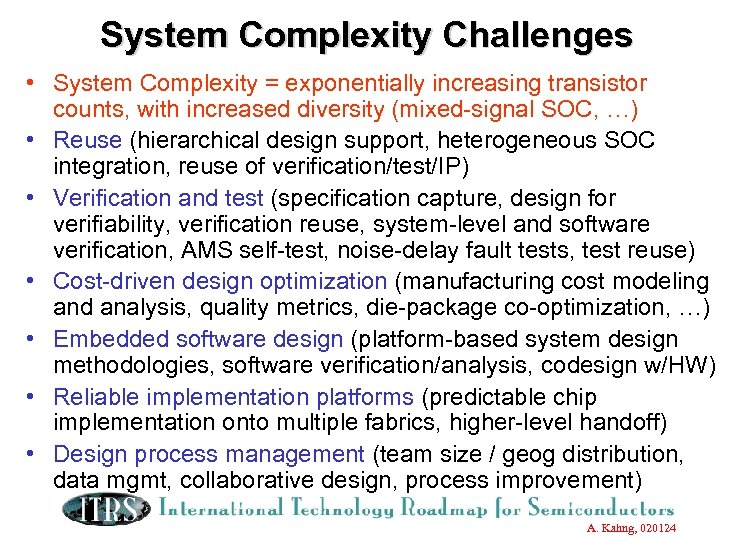 System Complexity Challenges

• System Complexity = exponentially increasing transistor counts, with increased diversity (mixed-signal SOC, …)
• Reuse (hierarchical design support, heterogeneous SOC integration, reuse of verification/test/IP)
• Verification and test (specification capture, design for verifiability, verification reuse, system-level and software verification, AMS self-test, noise-delay fault tests, test reuse)
• Cost-driven design optimization (manufacturing cost modeling and analysis, quality metrics, die-package co-optimization, …)
• Embedded software design (platform-based system design methodologies, software verification/analysis, codesign w/HW)
• Reliable implementation platforms (predictable chip implementation onto multiple fabrics, higher-level handoff)
• Design process management (team size / geog distribution, data mgmt, collaborative design, process improvement)

ITRS International Technology Roadmap for Semiconductors

A. Kahng, 020124